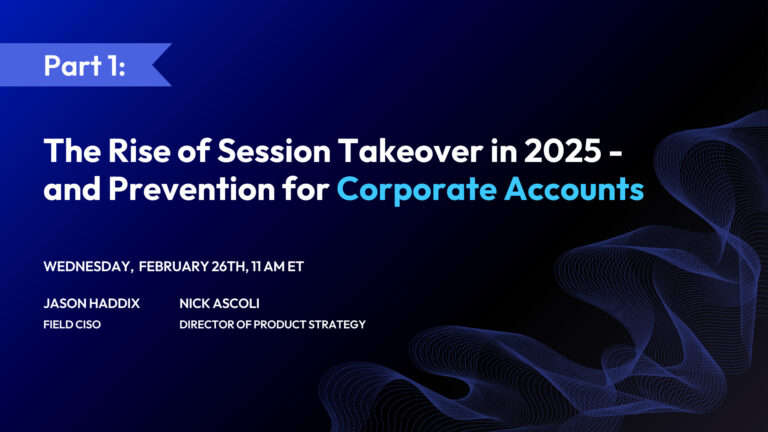 Part 1:

The Rise of Session Takeover in 2025 - and Prevention for Corporate Accounts

WEDNESDAY, FEBRUARY 26TH, 11 AM ET

JASON HADDIX
FIELD CISO

NICK ASCOLI
DIRECTOR OF PRODUCT STRATEGY